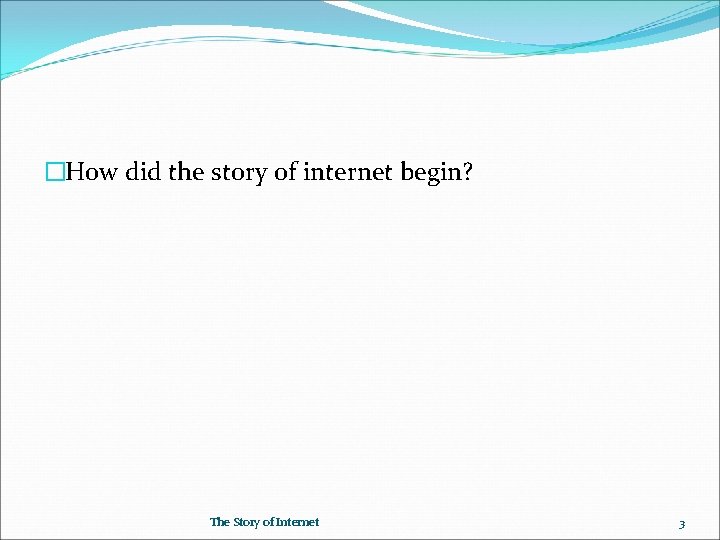 How did the story of internet begin?

The Story of Internet

3